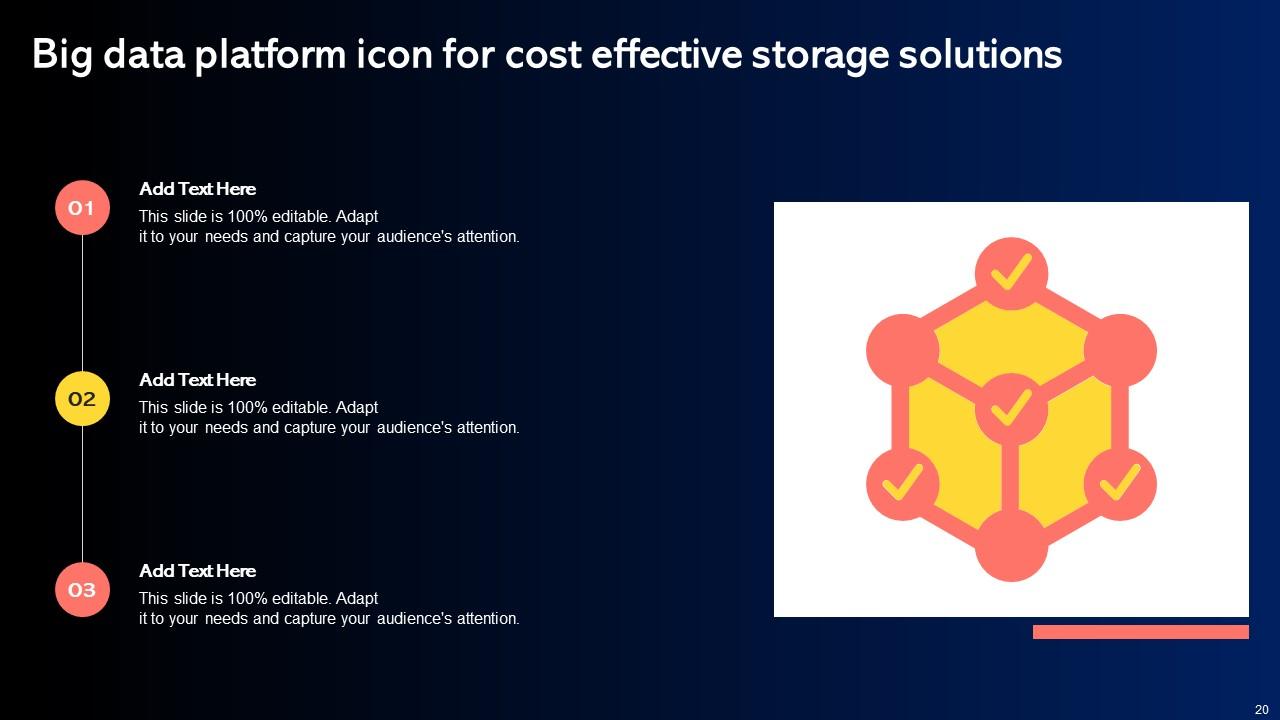 Big data platform icon for cost effective storage solutions

01

Add Text Here

This slide is 100% editable. Adapt it to your needs and capture your audience's attention.

02

Add Text Here

This slide is 100% editable. Adapt it to your needs and capture your audience's attention.

03

Add Text Here

This slide is 100% editable. Adapt it to your needs and capture your audience's attention.

20